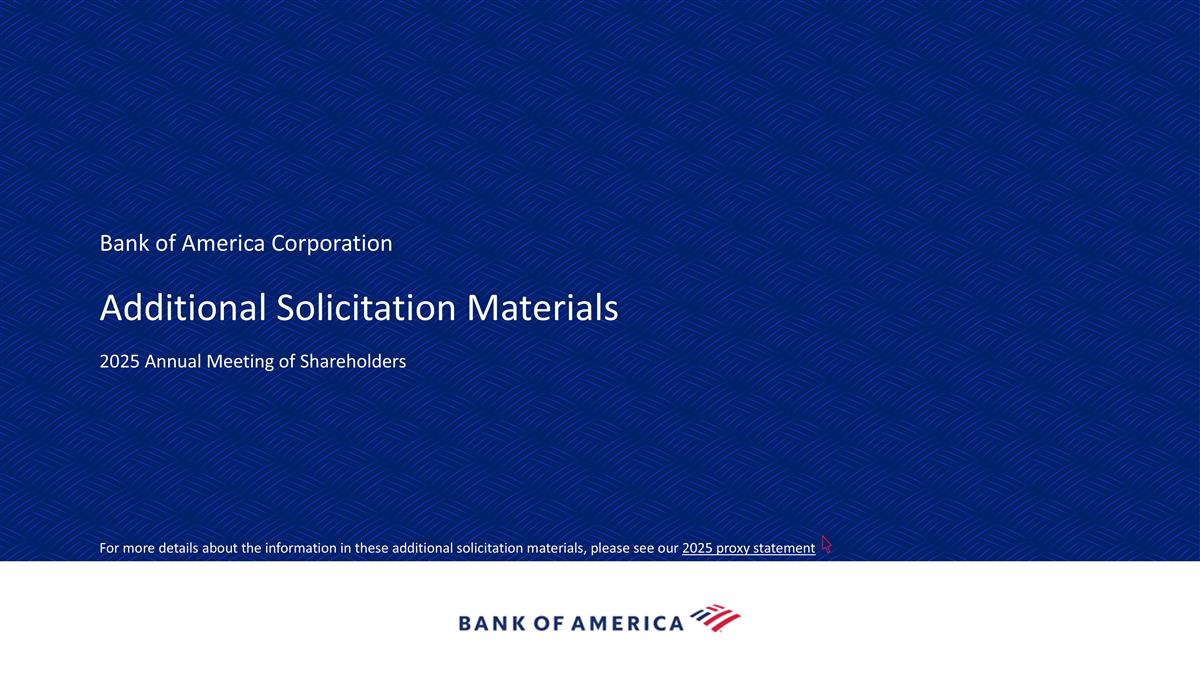 Bank of America Corporation

Additional Solicitation Materials

2025 Annual Meeting of Shareholders

For more details about the information in these additional solicitation materials, please see our 2025 proxy statement

BANK OF AMERICA